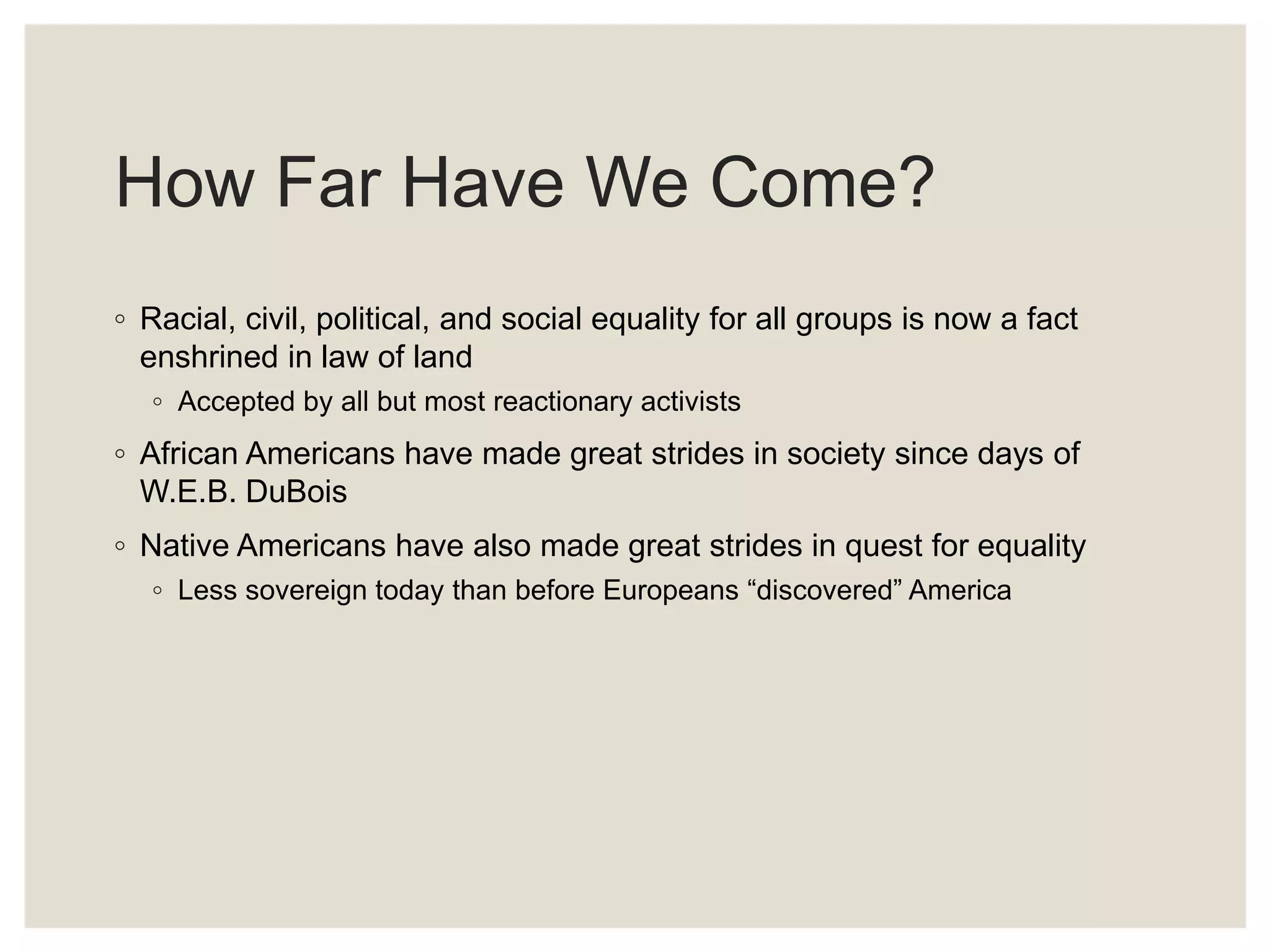 How Far Have We Come?

◦ Racial, civil, political, and social equality for all groups is now a fact enshrined in law of land
  ◦ Accepted by all but most reactionary activists
◦ African Americans have made great strides in society since days of W.E.B. DuBois
◦ Native Americans have also made great strides in quest for equality
  ◦ Less sovereign today than before Europeans “discovered” America